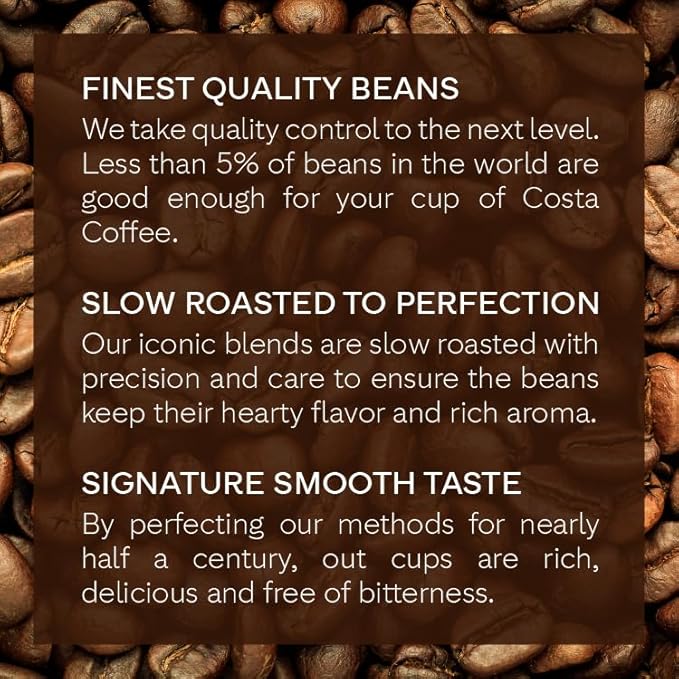 FINEST QUALITY BEANS
We take quality control to the next level. Less than 5% of beans in the world are good enough for your cup of Costa Coffee.

SLOW ROASTED TO PERFECTION
Our iconic blends are slow roasted with precision and care to ensure the beans keep their hearty flavor and rich aroma.

SIGNATURE SMOOTH TASTE
By perfecting our methods for nearly half a century, out cups are rich, delicious and free of bitterness.